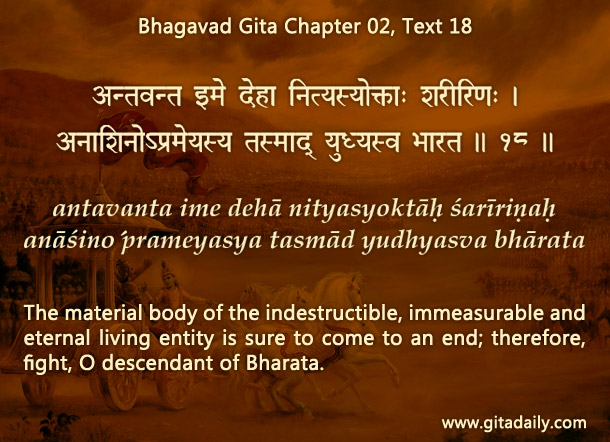 Bhagavad Gita Chapter 02, Text 18

अन्तवन्त इमे देहा नित्यस्योक्ताः शरीरिणः ।
अनाशिनोऽप्रमेयस्य तस्माद् युध्यस्व भारत ॥ १८ ॥

antavanta ime dehā nityasyoktāḥ śarīriṇaḥ
anāśino 'prameyasya tasmād yudhyasva bhārata

The material body of the indestructible, immeasurable and eternal living entity is sure to come to an end; therefore, fight, O descendant of Bharata.

www.gitadaily.com